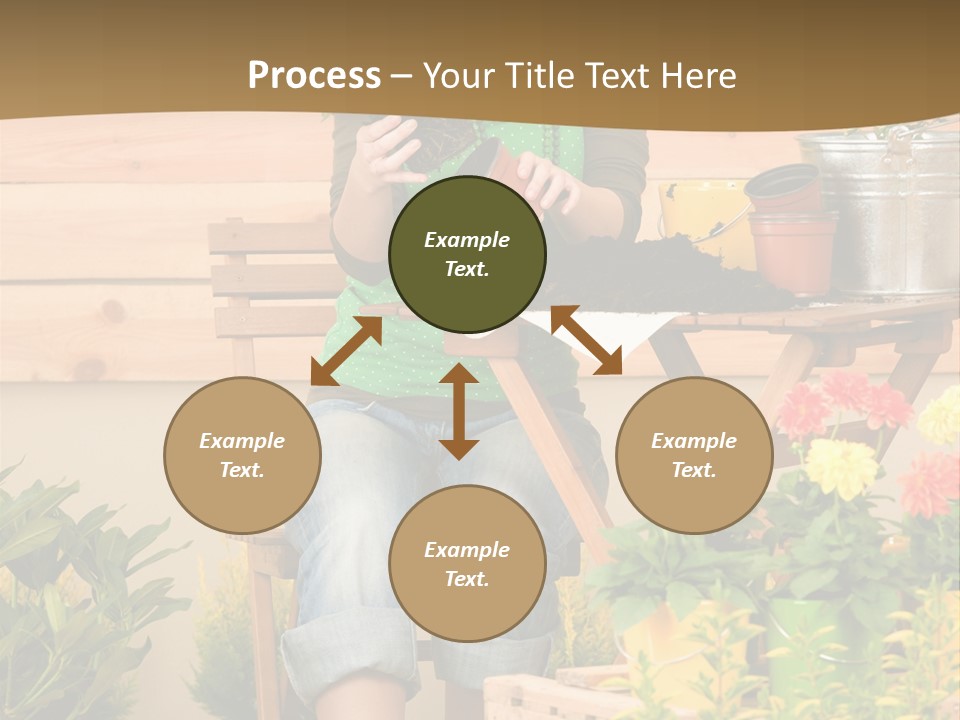 Process – Your Title Text Here

Example Text.

Example Text.

Example Text.

Example Text.